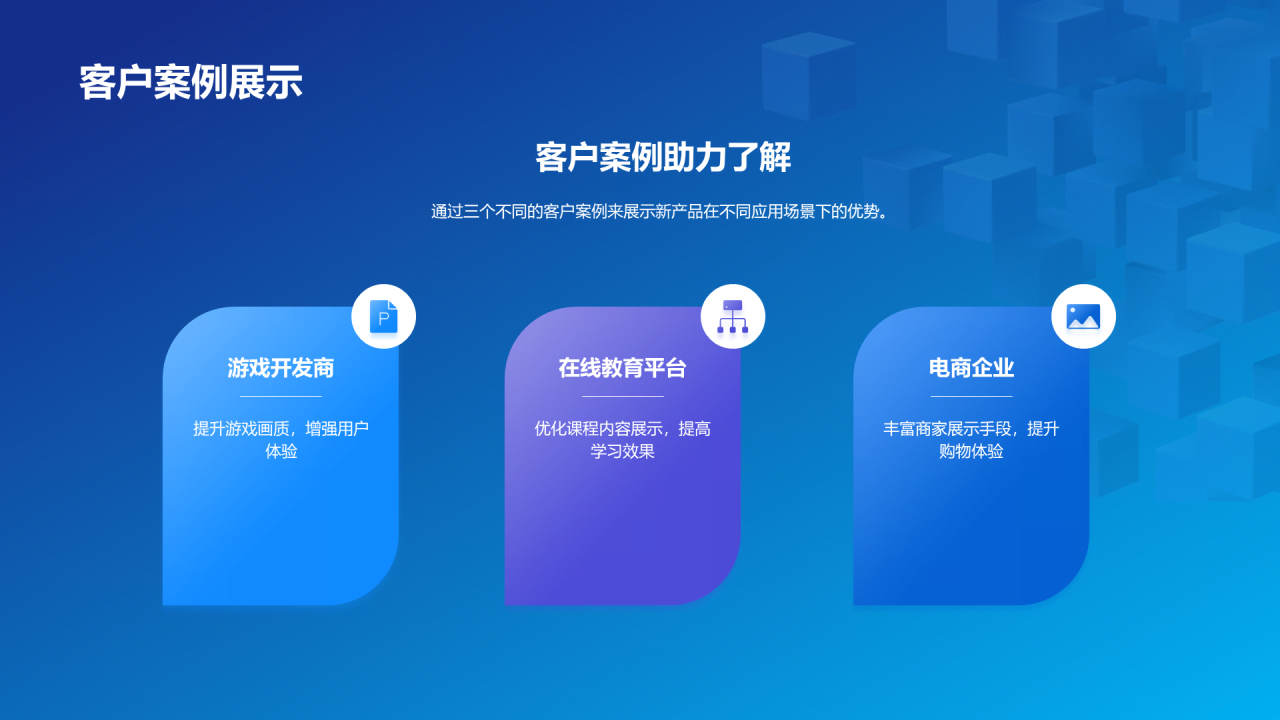 客户案例展示

客户案例助力了解

通过三个不同的客户案例来展示新产品在不同应用场景下的优势。

P

游戏开发商

提升游戏画质，增强用户体验

在线教育平台

优化课程内容展示，提高学习效果

电商企业

丰富商家展示手段，提升购物体验